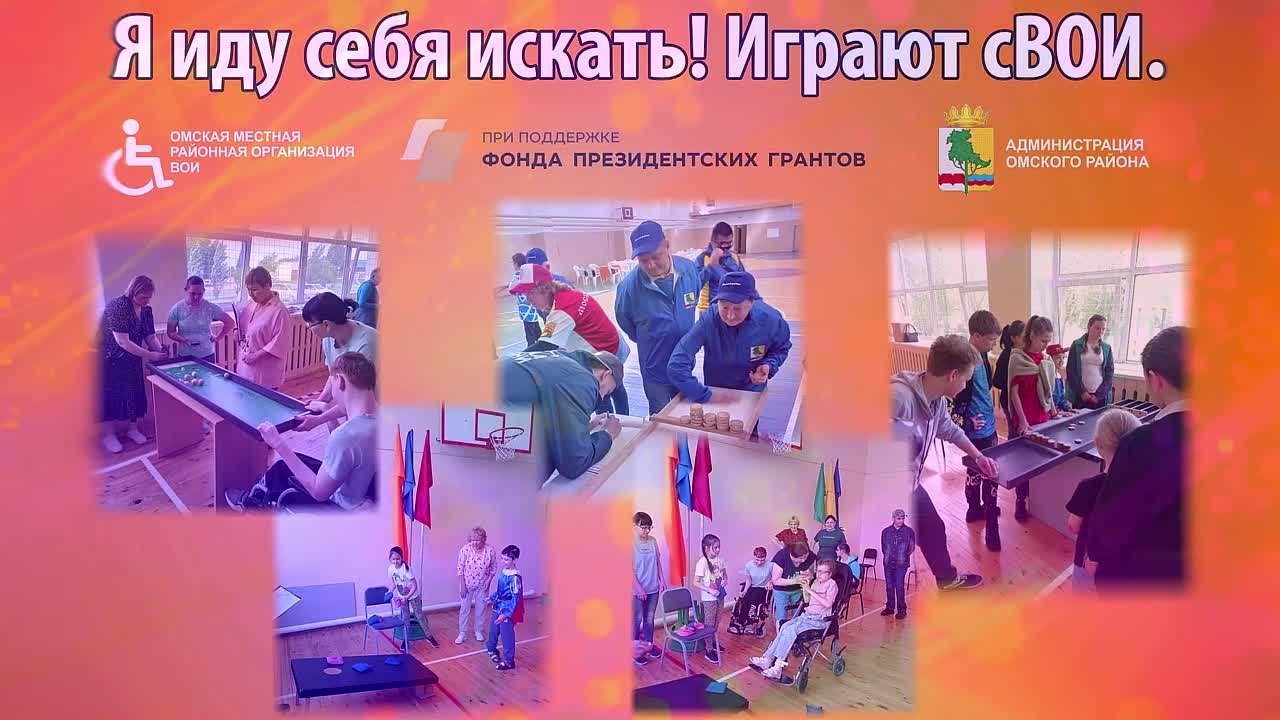 Я иду себя искать! Играют сВОИ.

ОМСКАЯ МЕСТНАЯ РАЙОННАЯ ОРГАНИЗАЦИЯ ВОИ

ПРИ ПОДДЕРЖКЕ ФОНДА ПРЕЗИДЕНТСКИХ ГРАНТОВ

АДМИНИСТРАЦИЯ ОМСКОГО РАЙОНА